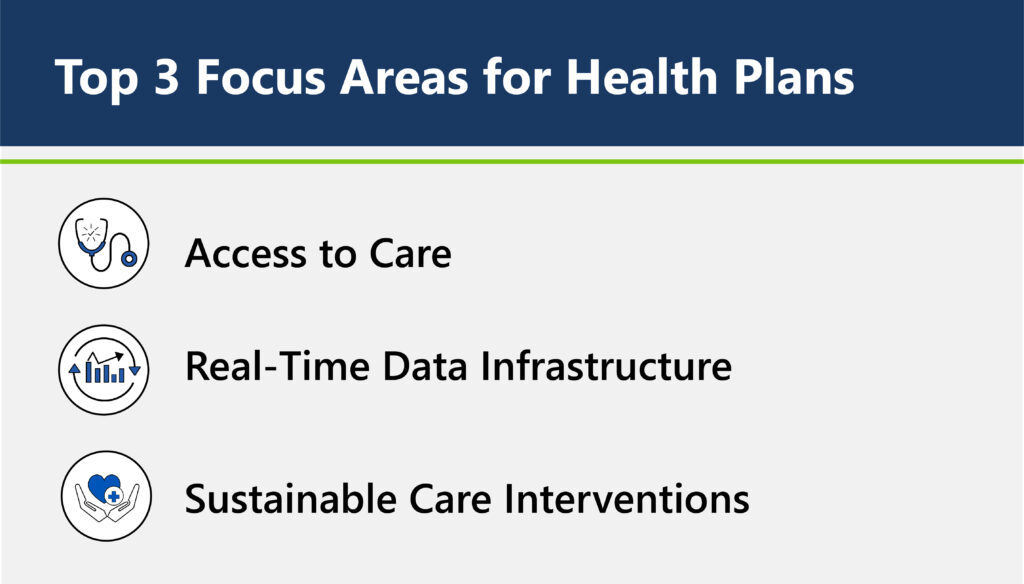 Top 3 Focus Areas for Health Plans

Access to Care

Real-Time Data Infrastructure

Sustainable Care Interventions